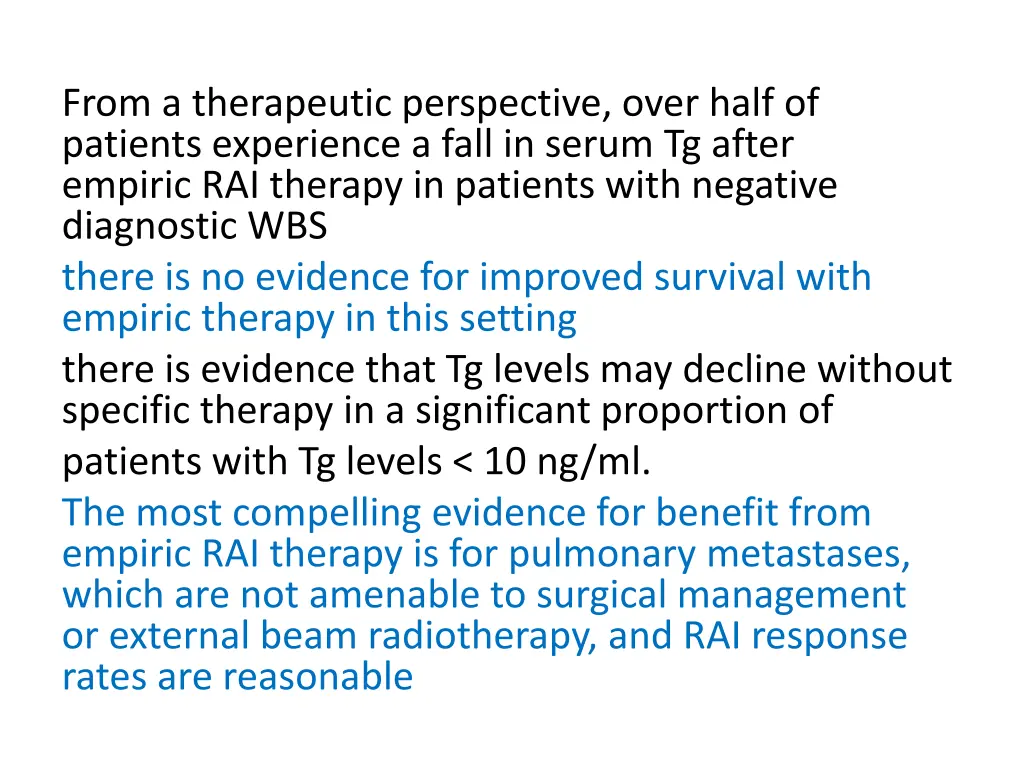 From a therapeutic perspective, over half of patients experience a fall in serum Tg after empiric RAI therapy in patients with negative diagnostic WBS

there is no evidence for improved survival with empiric therapy in this setting

there is evidence that Tg levels may decline without specific therapy in a significant proportion of patients with Tg levels < 10 ng/ml.

The most compelling evidence for benefit from empiric RAI therapy is for pulmonary metastases, which are not amenable to surgical management or external beam radiotherapy, and RAI response rates are reasonable